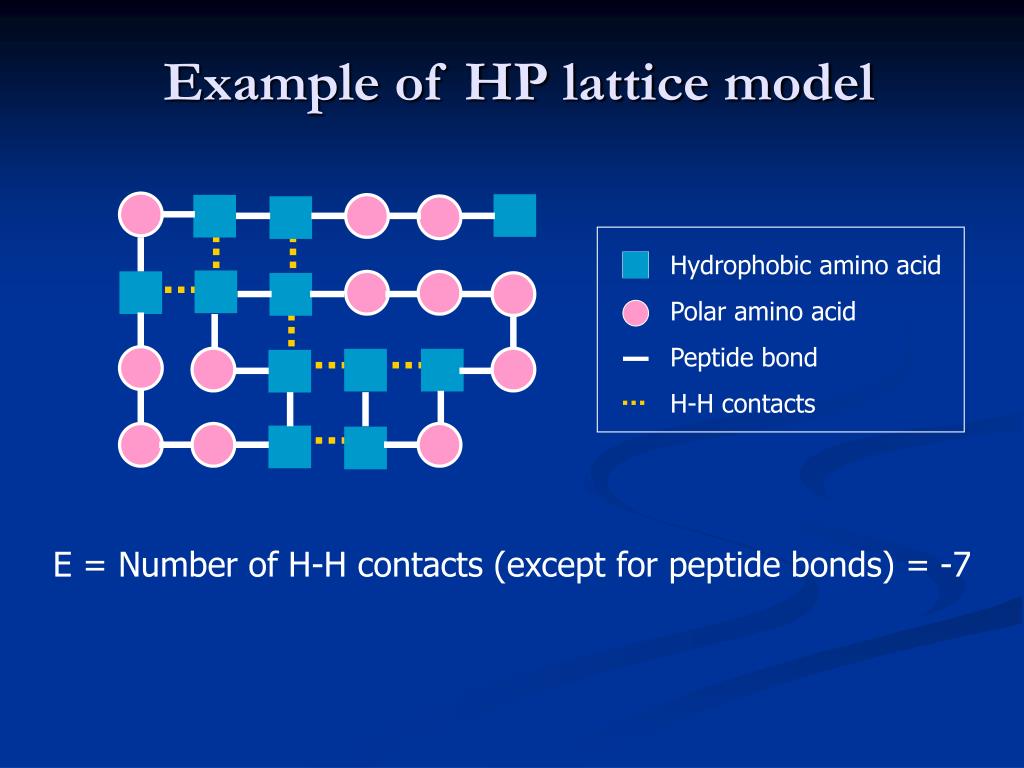 Example of HP lattice model

Hydrophobic amino acid
Polar amino acid
Peptide bond
H-H contacts

E = Number of H-H contacts (except for peptide bonds) = -7